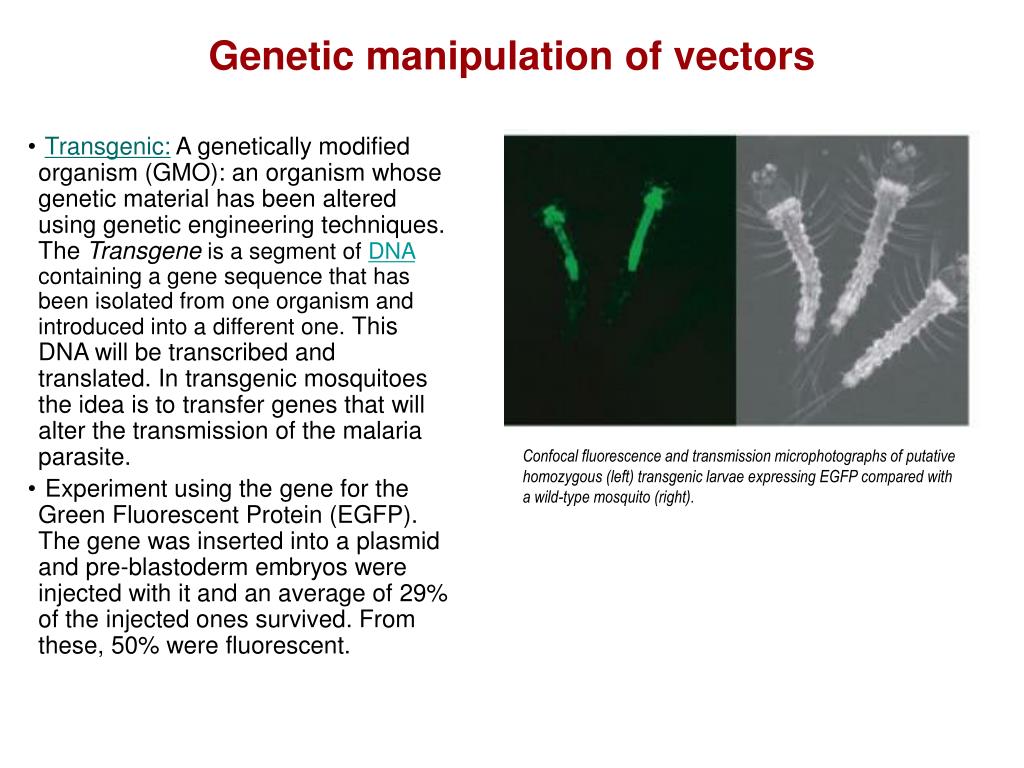 Genetic manipulation of vectors

• Transgenic: A genetically modified organism (GMO): an organism whose genetic material has been altered using genetic engineering techniques. The Transgene is a segment of DNA containing a gene sequence that has been isolated from one organism and introduced into a different one. This DNA will be transcribed and translated. In transgenic mosquitoes the idea is to transfer genes that will alter the transmission of the malaria parasite.

• Experiment using the gene for the Green Fluorescent Protein (EGFP). The gene was inserted into a plasmid and pre-blastoderm embryos were injected with it and an average of 29% of the injected ones survived. From these, 50% were fluorescent.

Confocal fluorescence and transmission microphotographs of putative homozygous (left) transgenic larvae expressing EGFP compared with a wild-type mosquito (right).